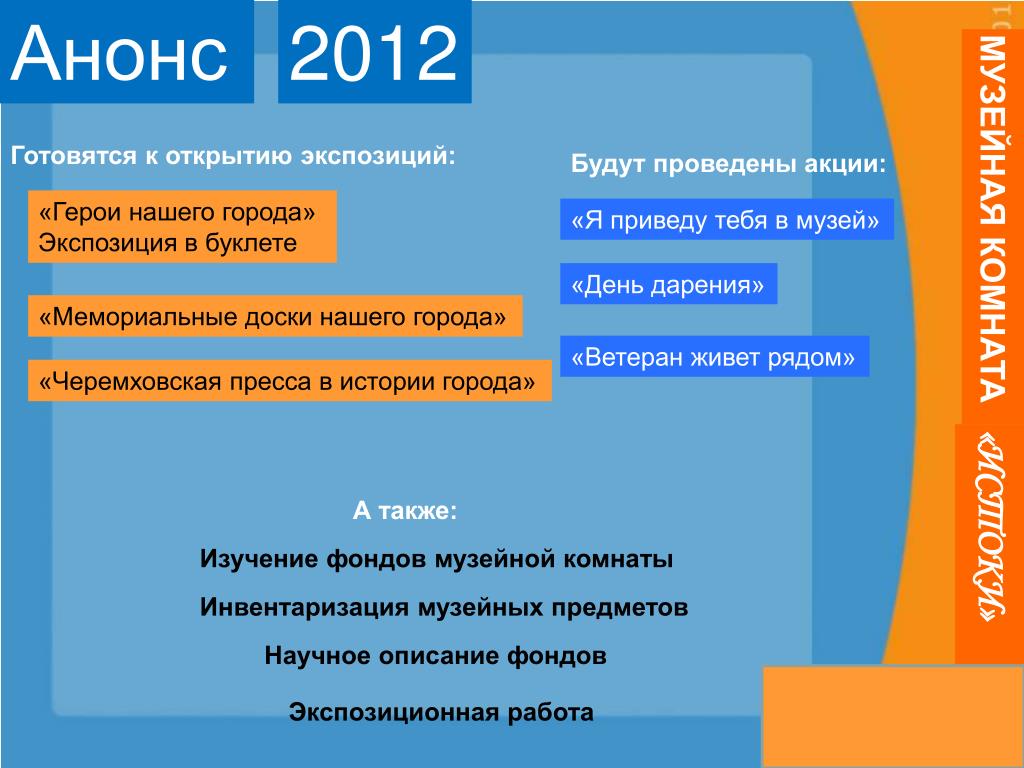 Анонс 2012

Готовятся к открытию экспозиций:

«Герои нашего города»
Экспозиция в буклете

«Мемориальные доски нашего города»

«Черемховская пресса в истории города»

Будут проведены акции:

«Я приведу тебя в музей»

«День дарения»

«Ветеран живет рядом»

А также:

Изучение фондов музейной комнаты

Инвентаризация музейных предметов

Научное описание фондов

Экспозиционная работа

МУЗЕЙНАЯ КОМНАТА

«ИСТОКИ»